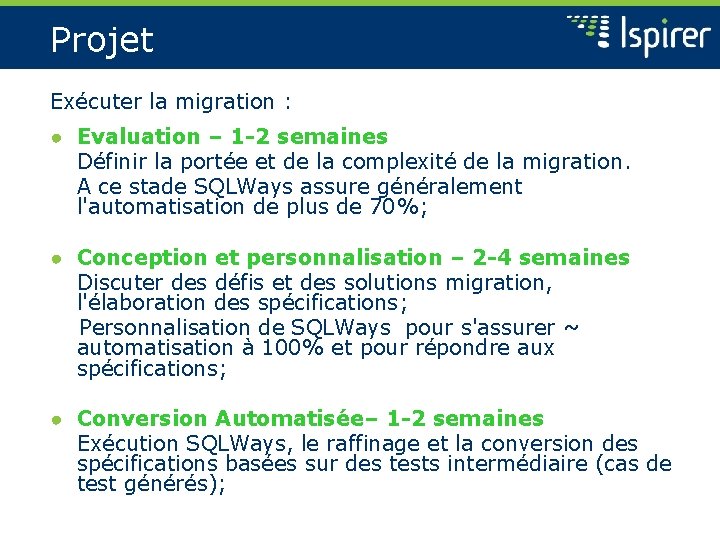 Projet

Ispirer

Exécuter la migration :

• Evaluation – 1-2 semaines
Définir la portée et de la complexité de la migration.
A ce stade SQLWays assure généralement l'automatisation de plus de 70%;

• Conception et personnalisation – 2-4 semaines
Discuter des défis et des solutions migration, l'élaboration des spécifications;
Personnalisation de SQLWays pour s'assurer ~ automatisation à 100% et pour répondre aux spécifications;

• Conversion Automatisée– 1-2 semaines
Exécution SQLWays, le raffinage et la conversion des spécifications basées sur des tests intermédiaire (cas de test générés);